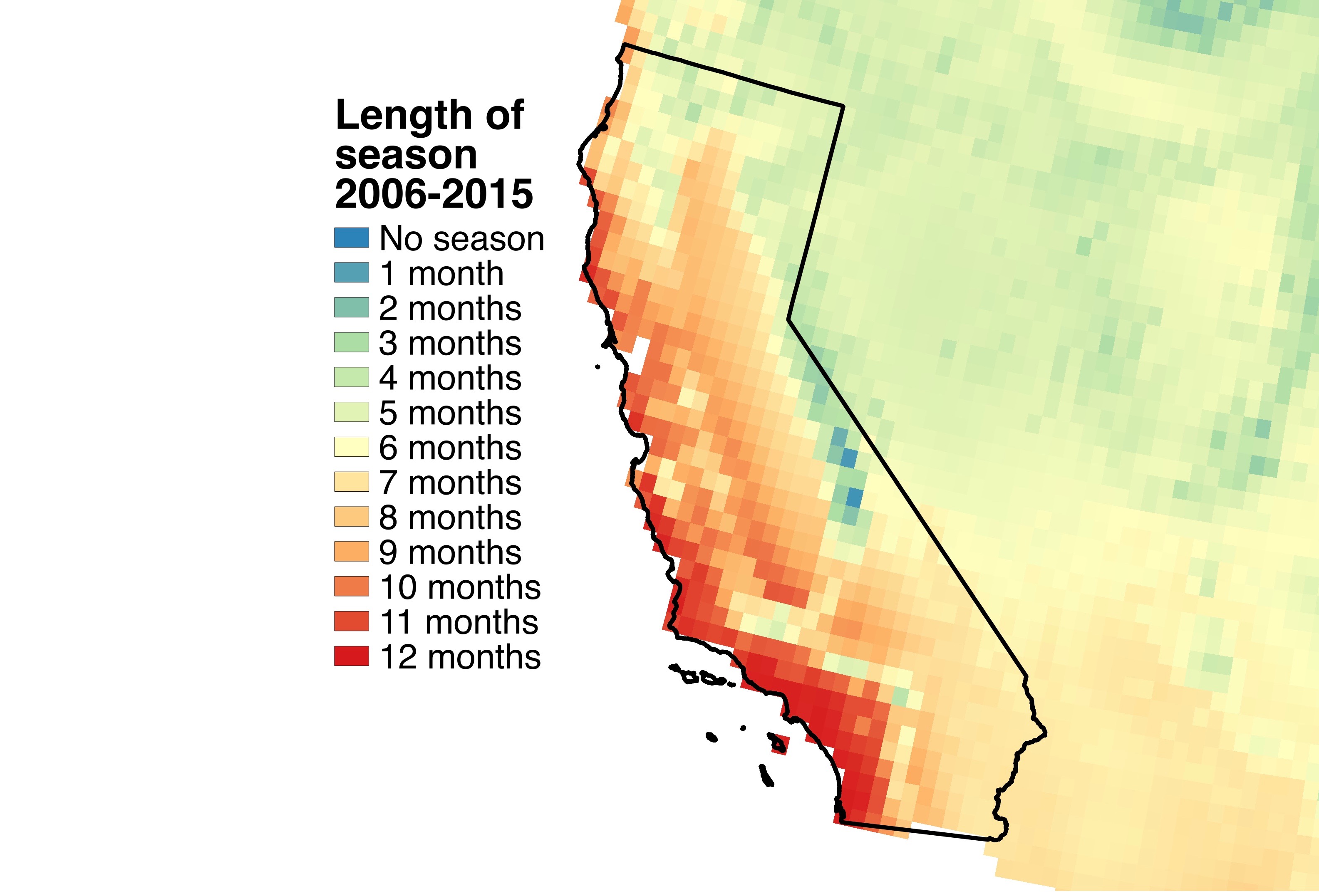 Length of season 2006-2015

No season
1 month
2 months
3 months
4 months
5 months
6 months
7 months
8 months
9 months
10 months
11 months
12 months